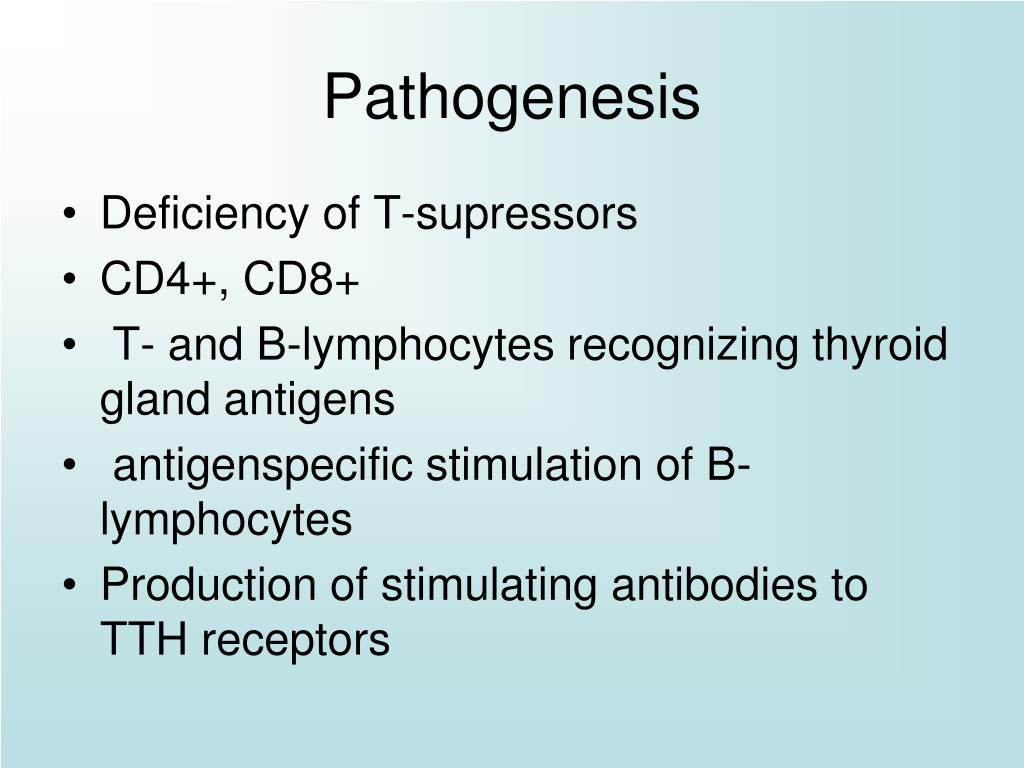 Pathogenesis

• Deficiency of T-supressors
• CD4+, CD8+
• T- and B-lymphocytes recognizing thyroid gland antigens
• antigenspecific stimulation of B-lymphocytes
• Production of stimulating antibodies to TTH receptors